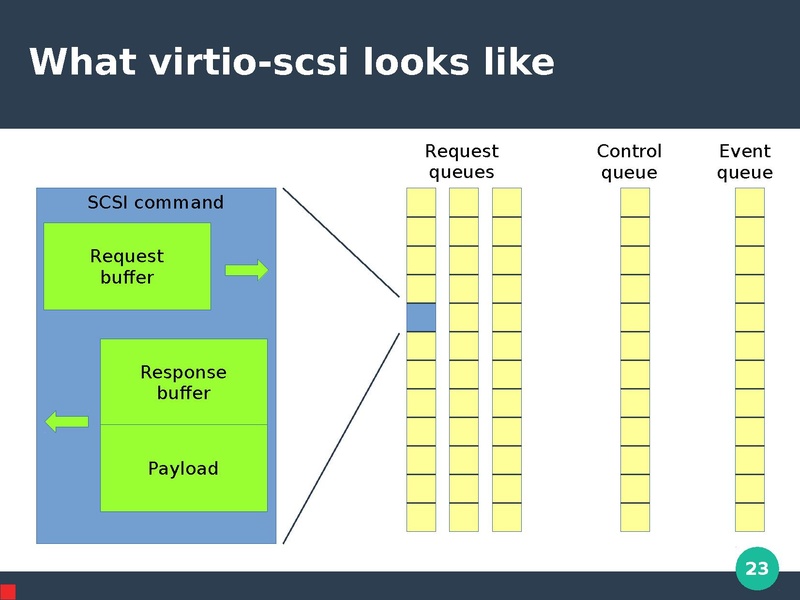 What virtio-scsi looks like

SCSI command

Request buffer

Response buffer

Payload

Request queues

Control queue

Event queue

23